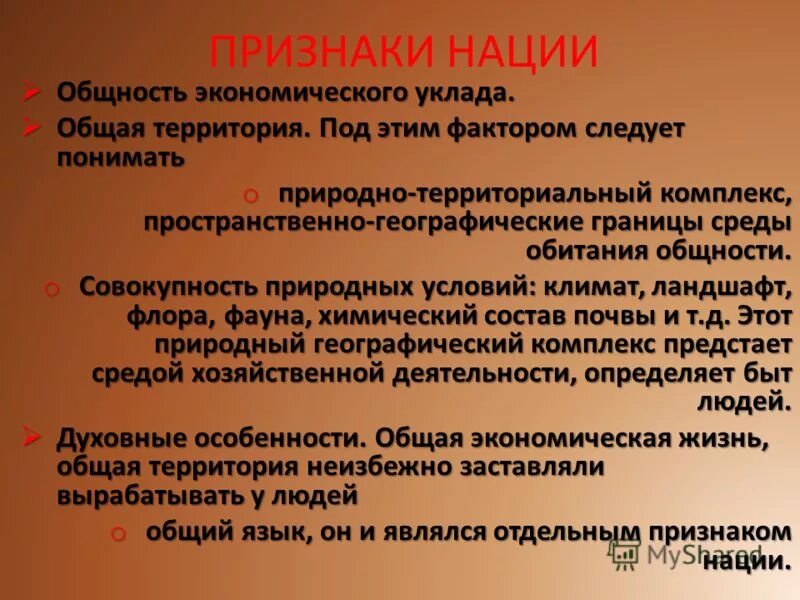 ПРИЗНАКИ НАЦИИ

➢ Общность экономического уклада.

➢ Общая территория. Под этим фактором следует понимать

o природно-территориальный комплекс, пространственно-географические границы среды обитания общности.

o Совокупность природных условий: климат, ландшафт, флора, фауна, химический состав почвы и т.д. Этот природный географический комплекс предстает средой хозяйственной деятельности, определяет быт людей.

➢ Духовные особенности. Общая экономическая жизнь, общая территория неизбежно заставляли вырабатывать у людей

o общий язык, он и являлся отдельным признаком нации.

MyShared